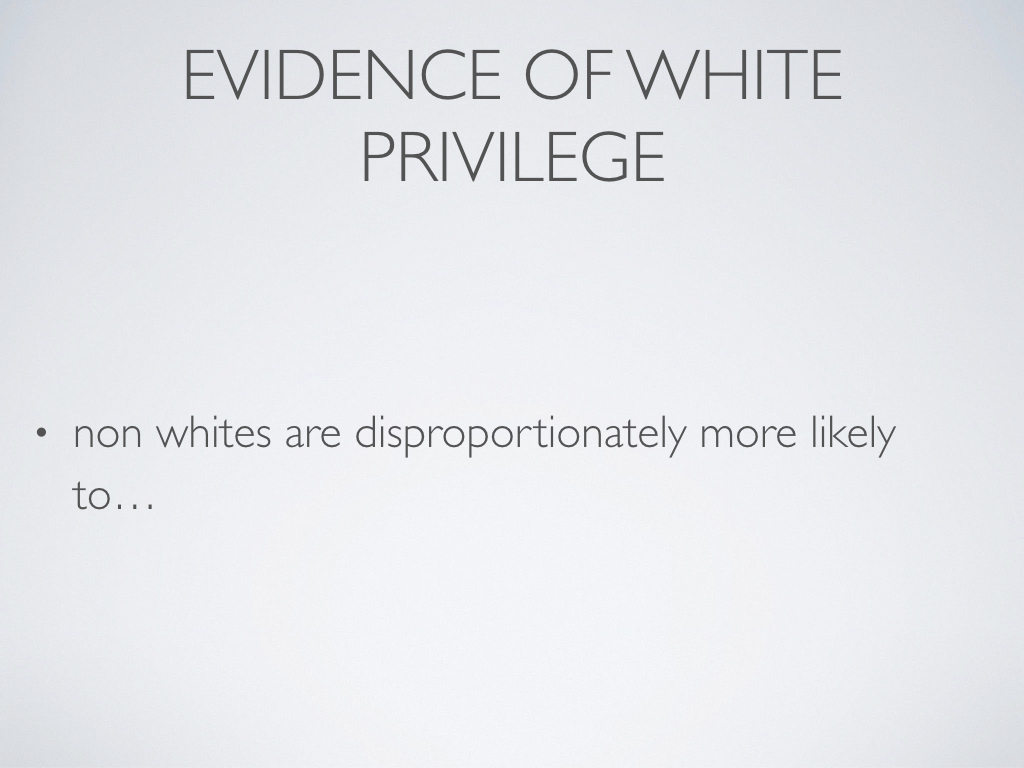 EVIDENCE OF WHITE PRIVILEGE

• non whites are disproportionately more likely to…